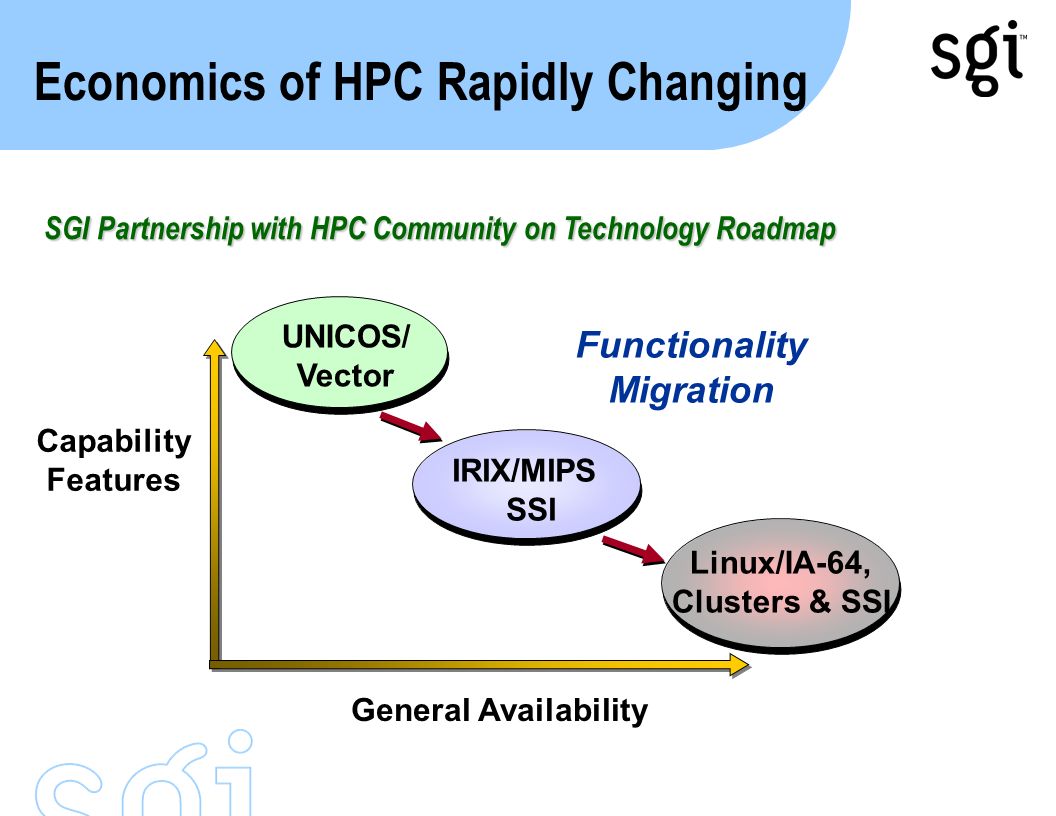 Economics of HPC Rapidly Changing

sgi™

SGI Partnership with HPC Community on Technology Roadmap

UNICOS/ Vector

Functionality Migration

Capability Features

IRIX/MIPS SSI

Linux/IA-64, Clusters & SSI

General Availability

sgi